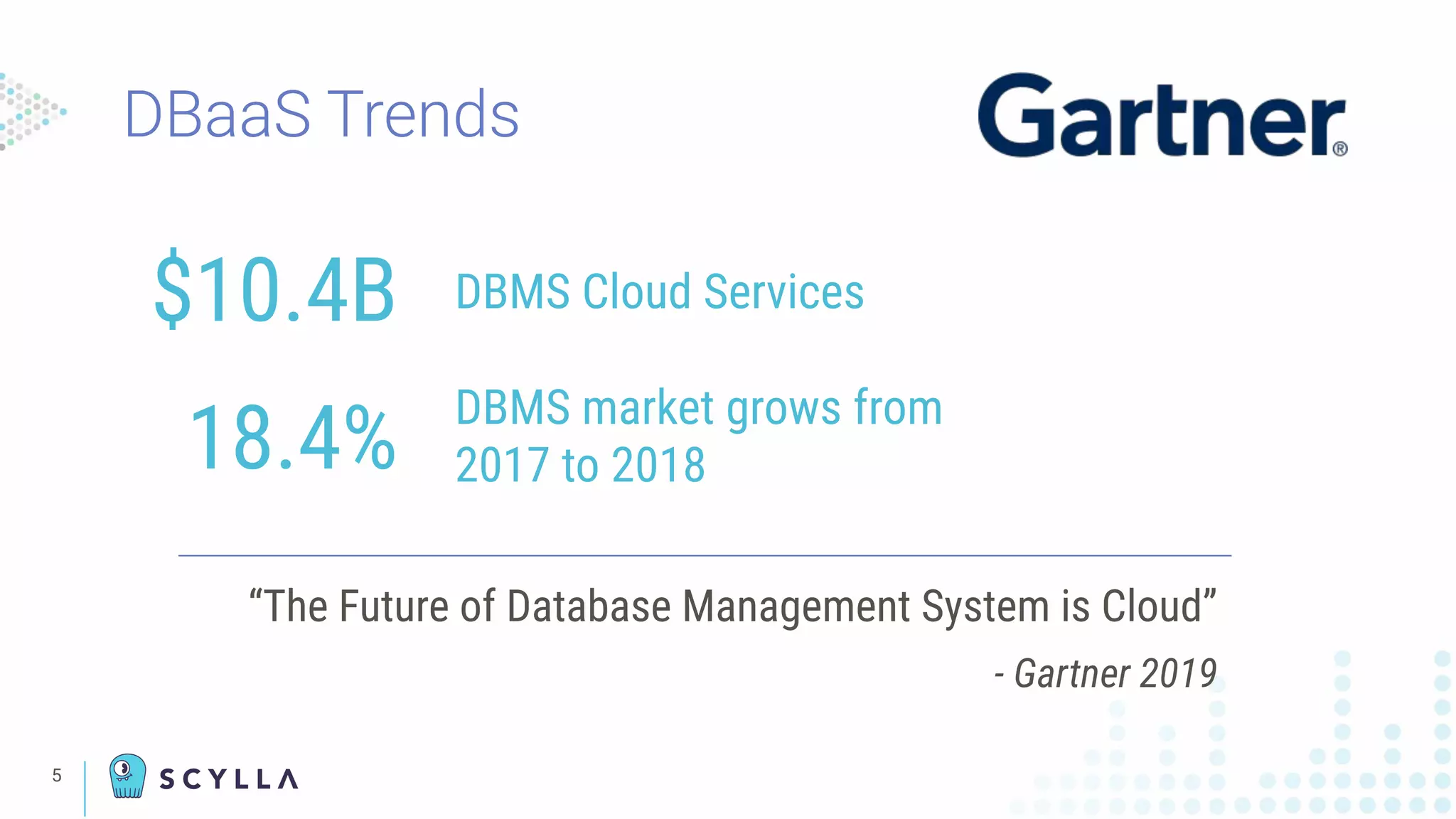 DBaaS Trends

Gartner®

\$10.4B DBMS Cloud Services

18.4% DBMS market grows from 2017 to 2018

“The Future of Database Management System is Cloud”

- Gartner 2019

5

SCYLLA